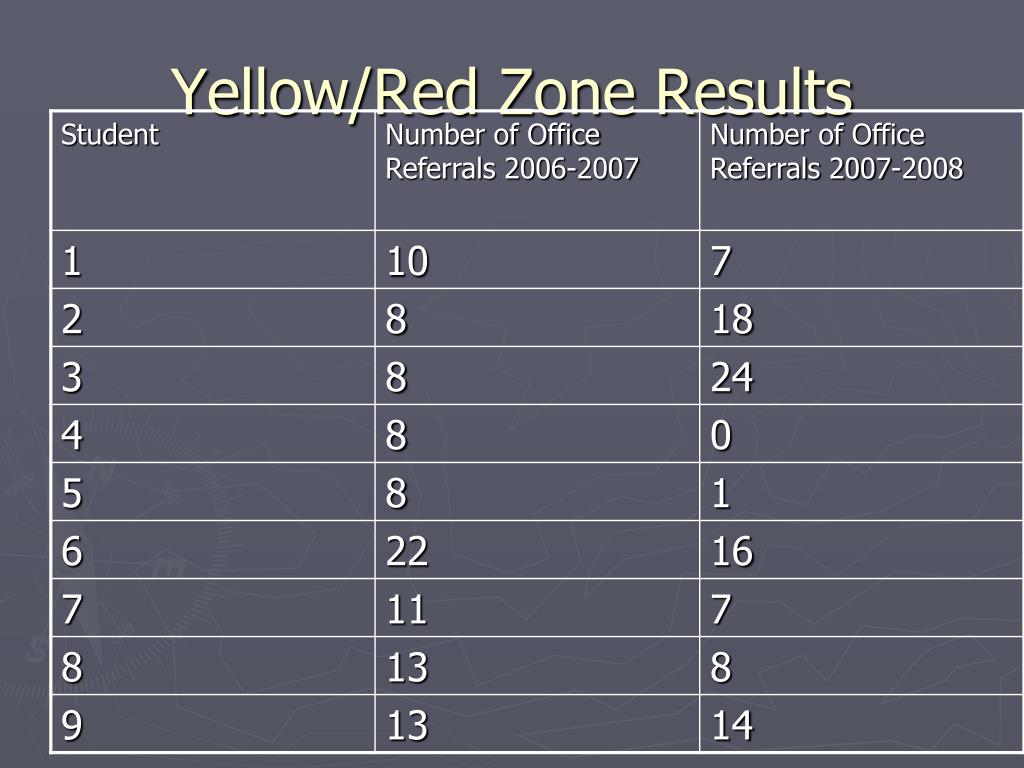 Yellow/Red Zone Results

| Student | Number of Office Referrals 2006-2007 | Number of Office Referrals 2007-2008 |
|---|---|---|
| 1 | 10 | 7 |
| 2 | 8 | 18 |
| 3 | 8 | 24 |
| 4 | 8 | 0 |
| 5 | 8 | 1 |
| 6 | 22 | 16 |
| 7 | 11 | 7 |
| 8 | 13 | 8 |
| 9 | 13 | 14 |